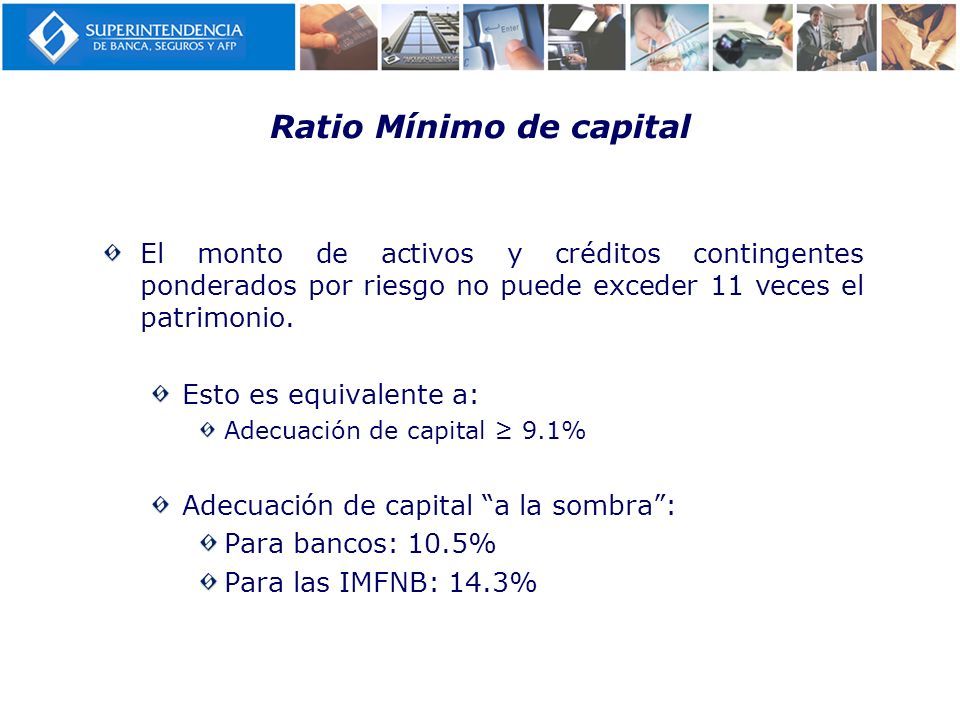 SUPERINTENDENCIA
DE BANCA, SEGUROS Y AFP

Enter

Ratio Mínimo de capital

El monto de activos y créditos contingentes ponderados por riesgo no puede exceder 11 veces el patrimonio.

Esto es equivalente a:

Adecuación de capital ≥ 9.1%

Adecuación de capital “a la sombra”:

Para bancos: 10.5%

Para las IMFNB: 14.3%